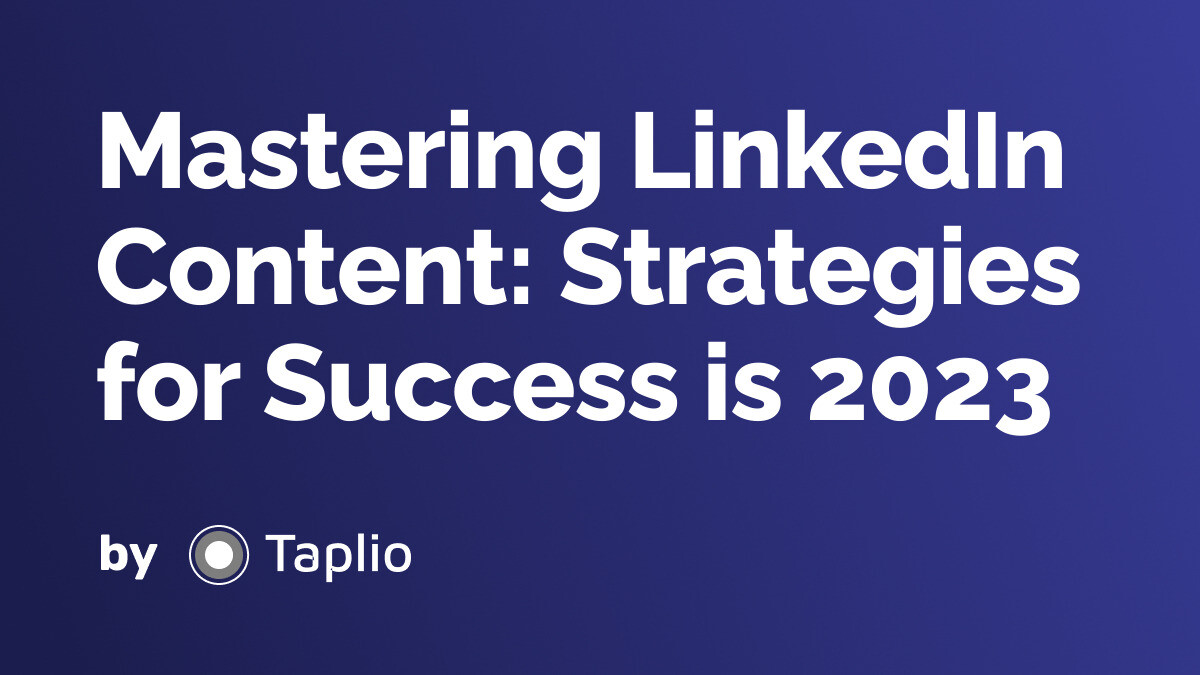 Mastering LinkedIn Content: Strategies for Success is 2023

by Taplio